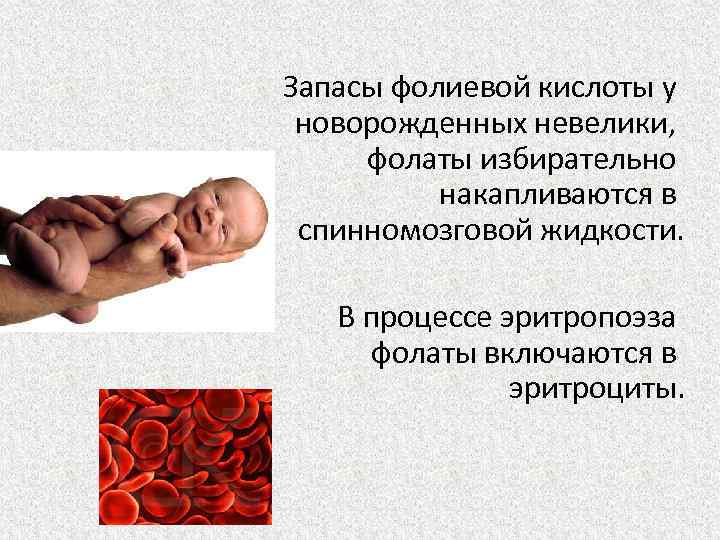 Запасы фолиевой кислоты у новорожденных невелики, фолаты избирательно накапливаются в спинномозговой жидкости.

В процессе эритропоэза фолаты включаются в эритроциты.